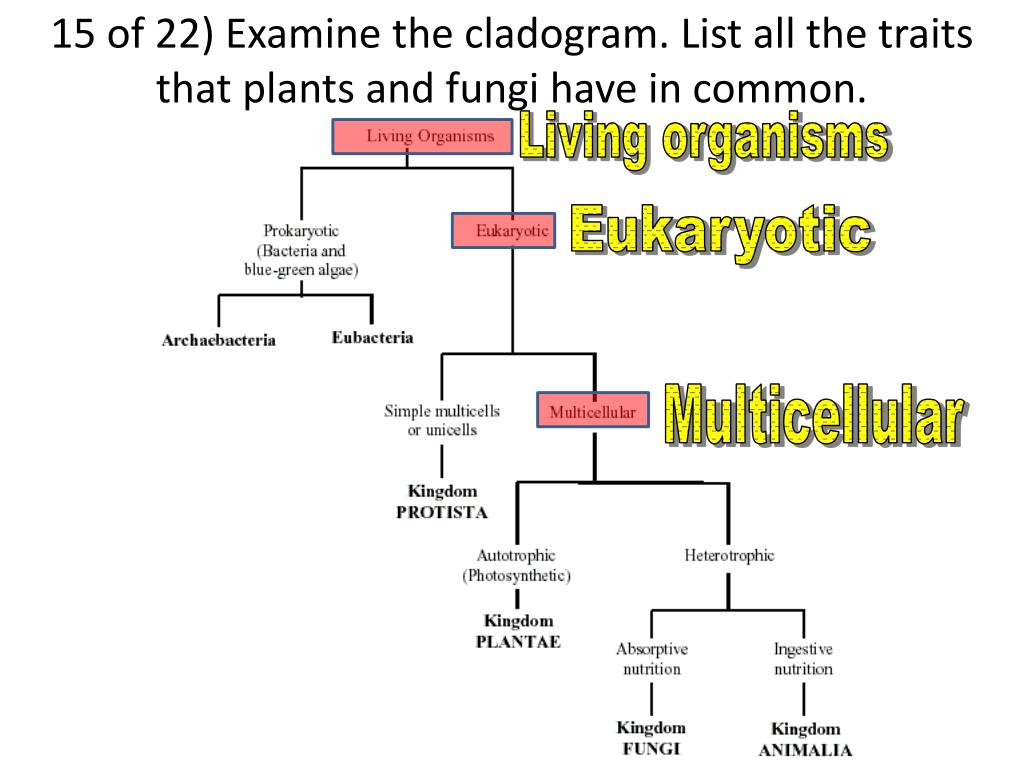 15 of 22) Examine the cladogram. List all the traits that plants and fungi have in common.

Living Organisms
Living organisms

Prokaryotic (Bacteria and blue-green algae)

Eukaryotic
Eukaryotic

Archaebacteria

Eubacteria

Simple multicells or unicells

Multicellular
Multicellular

Kingdom PROTISTA

Autotrophic (Photosynthetic)

Heterotrophic

Kingdom PLANTAE

Absorptive nutrition

Ingestive nutrition

Kingdom FUNGI

Kingdom ANIMALIA